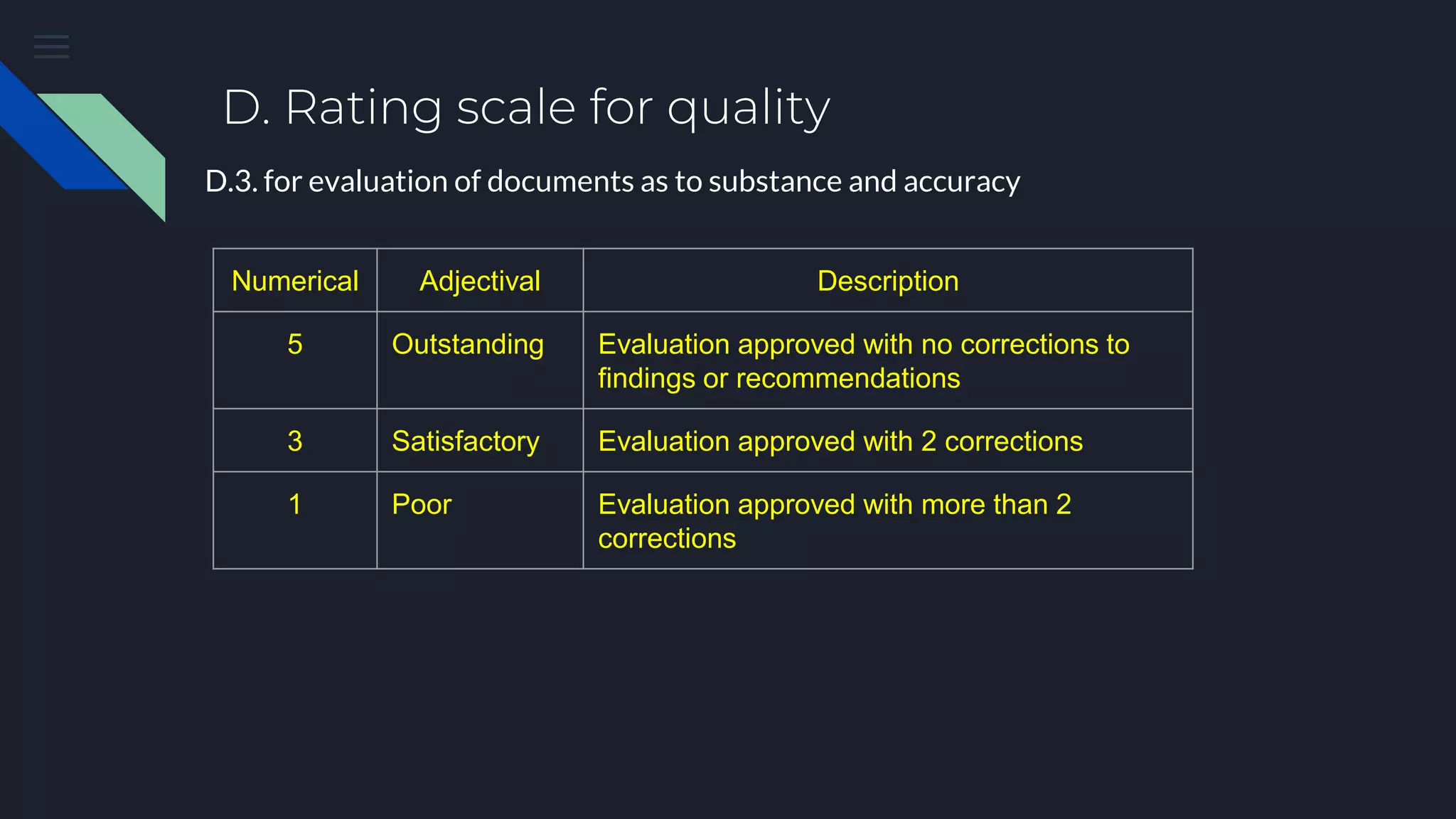 D. Rating scale for quality

D.3. for evaluation of documents as to substance and accuracy

| Numerical | Adjectival | Description |
|---|---|---|
| 5 | Outstanding | Evaluation approved with no corrections to findings or recommendations |
| 3 | Satisfactory | Evaluation approved with 2 corrections |
| 1 | Poor | Evaluation approved with more than 2 corrections |